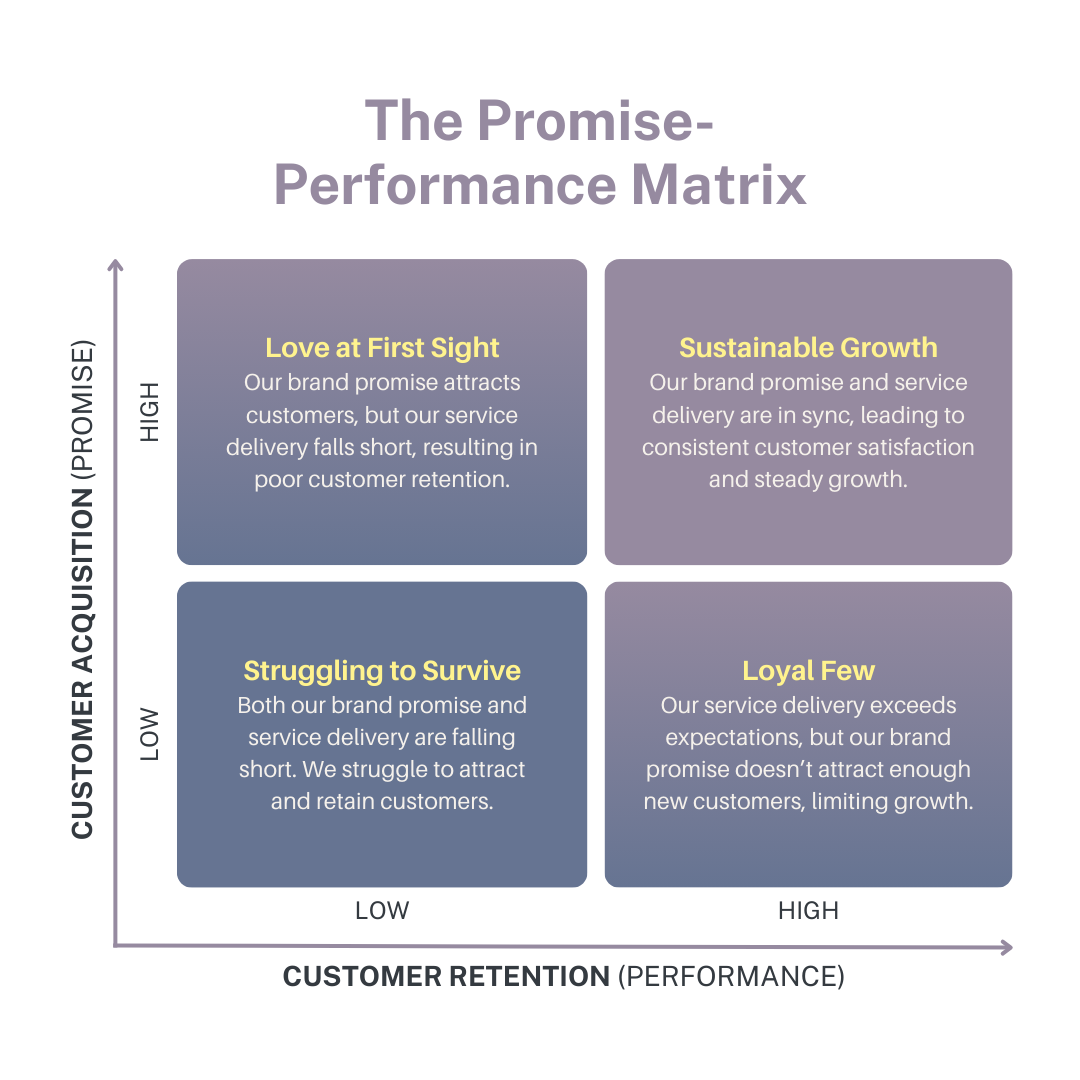 The Promise-Performance Matrix

CUSTOMER ACQUISITION (PROMISE)

HIGH

Love at First Sight
Our brand promise attracts customers, but our service delivery falls short, resulting in poor customer retention.

Sustainable Growth
Our brand promise and service delivery are in sync, leading to consistent customer satisfaction and steady growth.

LOW

Struggling to Survive
Both our brand promise and service delivery are falling short. We struggle to attract and retain customers.

Loyal Few
Our service delivery exceeds expectations, but our brand promise doesn't attract enough new customers, limiting growth.

LOW

HIGH

CUSTOMER RETENTION (PERFORMANCE)